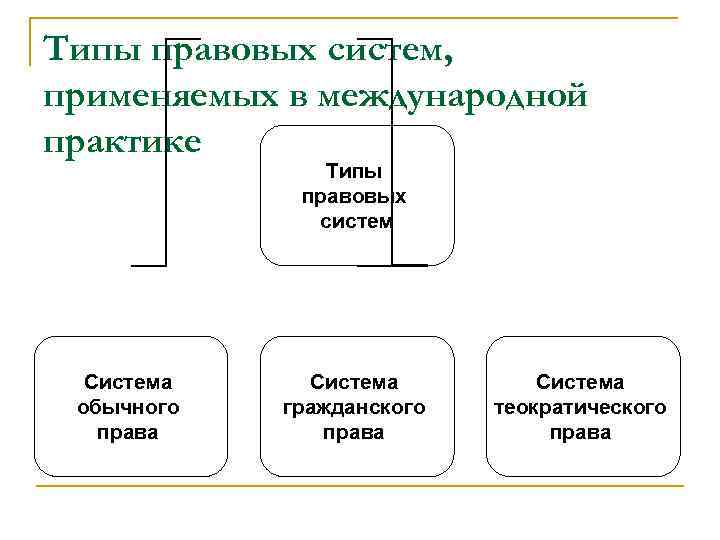 Типы правовых систем, применяемых в международной практике

Типы правовых систем

Система обычного права

Система гражданского права

Система теократического права